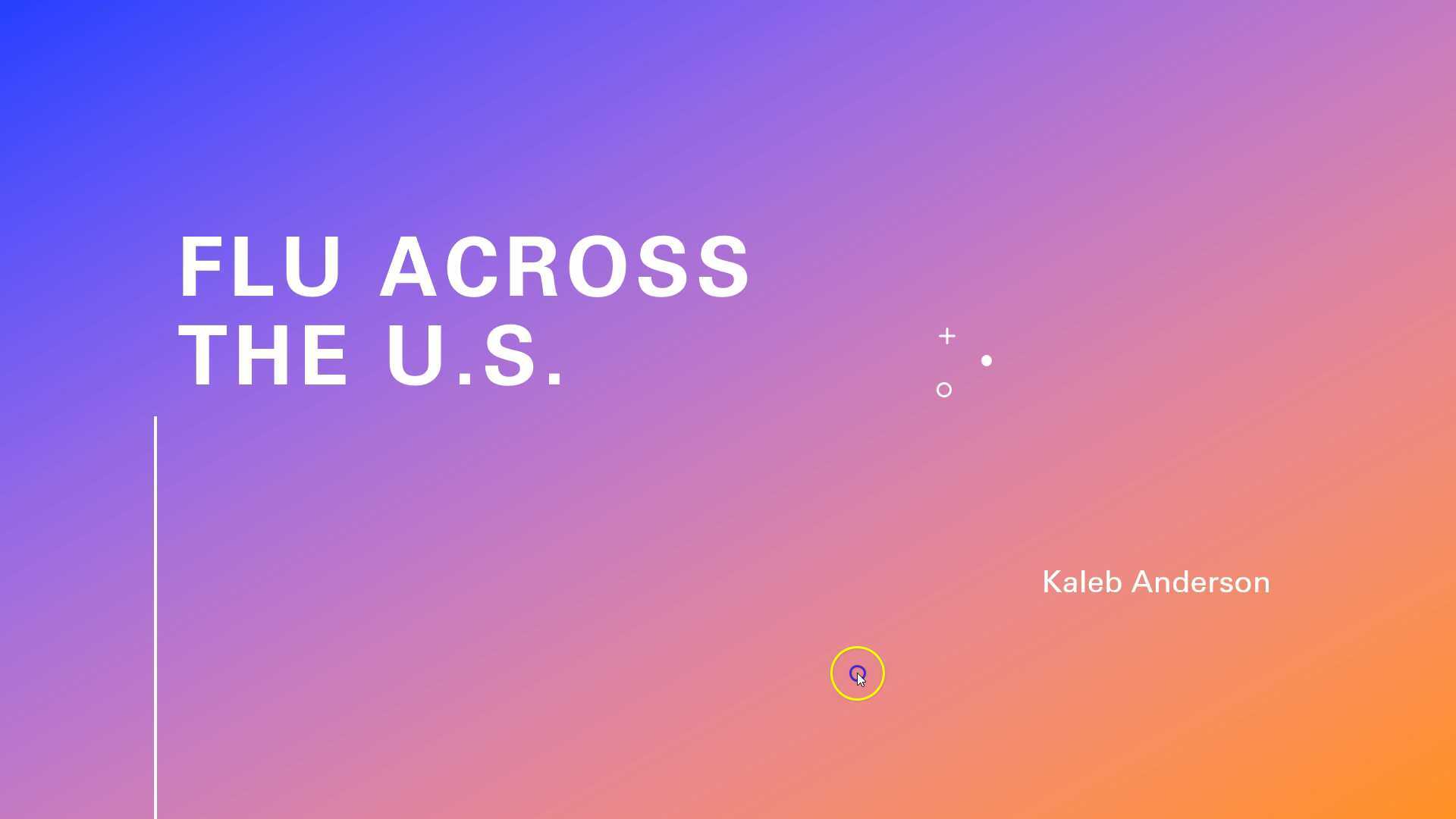 FLU ACROSS THE U.S.

Kaleb Anderson